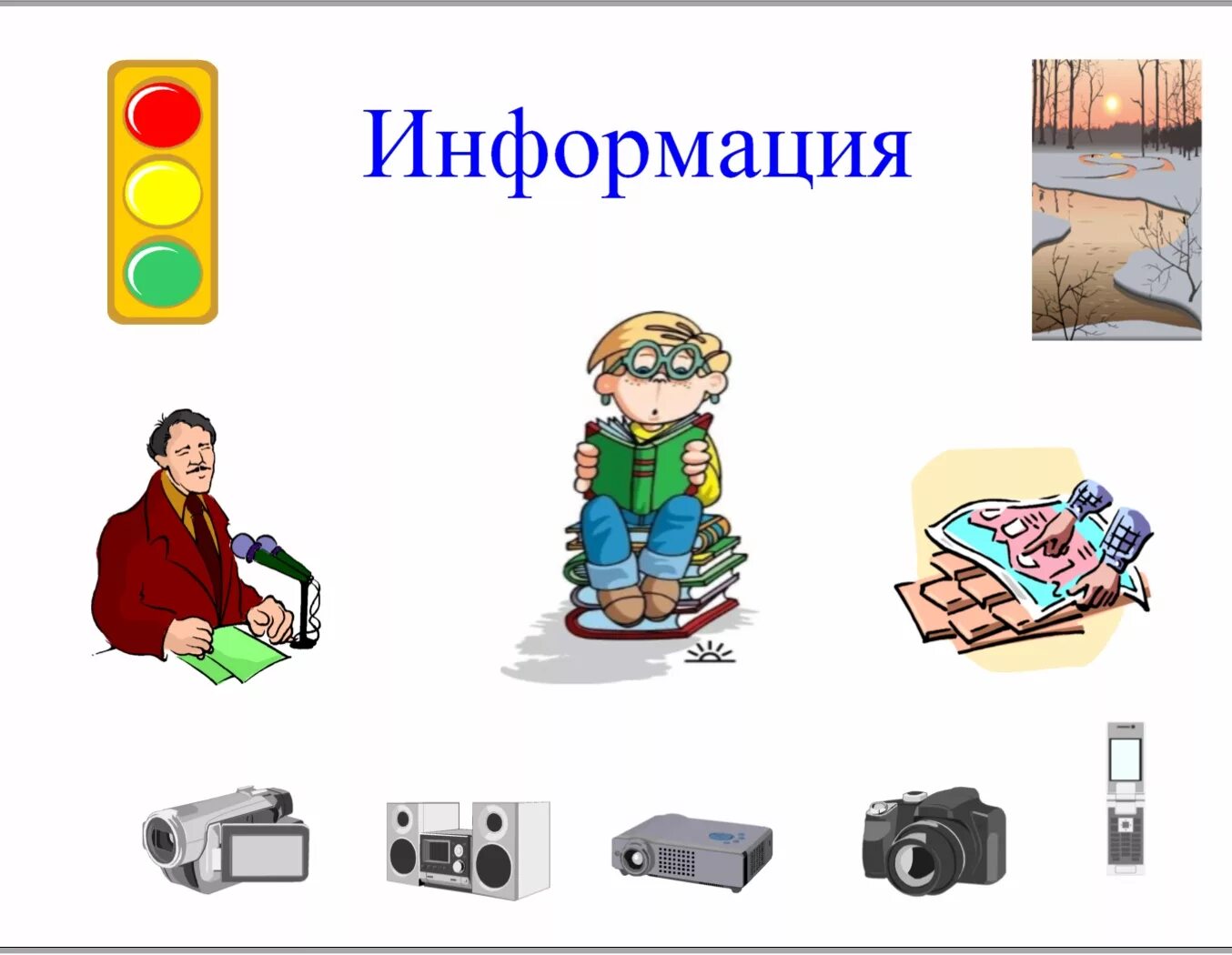 Информация